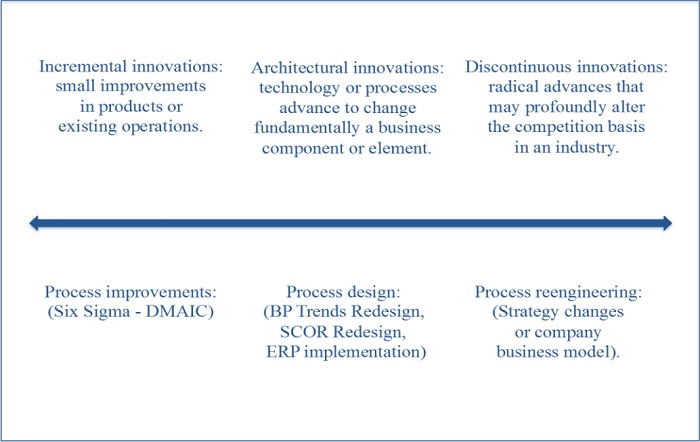 Incremental innovations: small improvements in products or existing operations.

Architectural innovations: technology or processes advance to change fundamentally a business component or element.

Discontinuous innovations: radical advances that may profoundly alter the competition basis in an industry.

Process improvements: (Six Sigma - DMAIC)

Process design: (BP Trends Redesign, SCOR Redesign, ERP implementation)

Process reengineering: (Strategy changes or company business model).